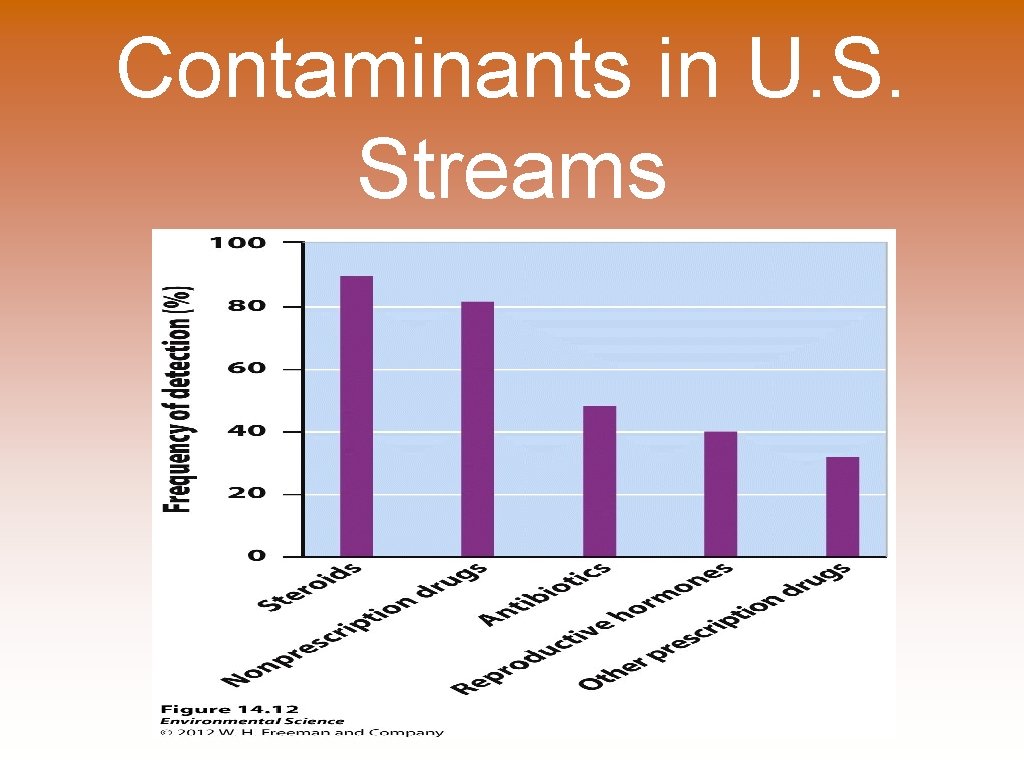 Contaminants in U.S. Streams

Frequency of detection (%)

100
80
60
40
20
0

Steroids
Nonprescription drugs
Antibiotics
Reproductive hormones
Other prescription drugs

Figure 14.12
Environmental Science
© 2012 W. H. Freeman and Company